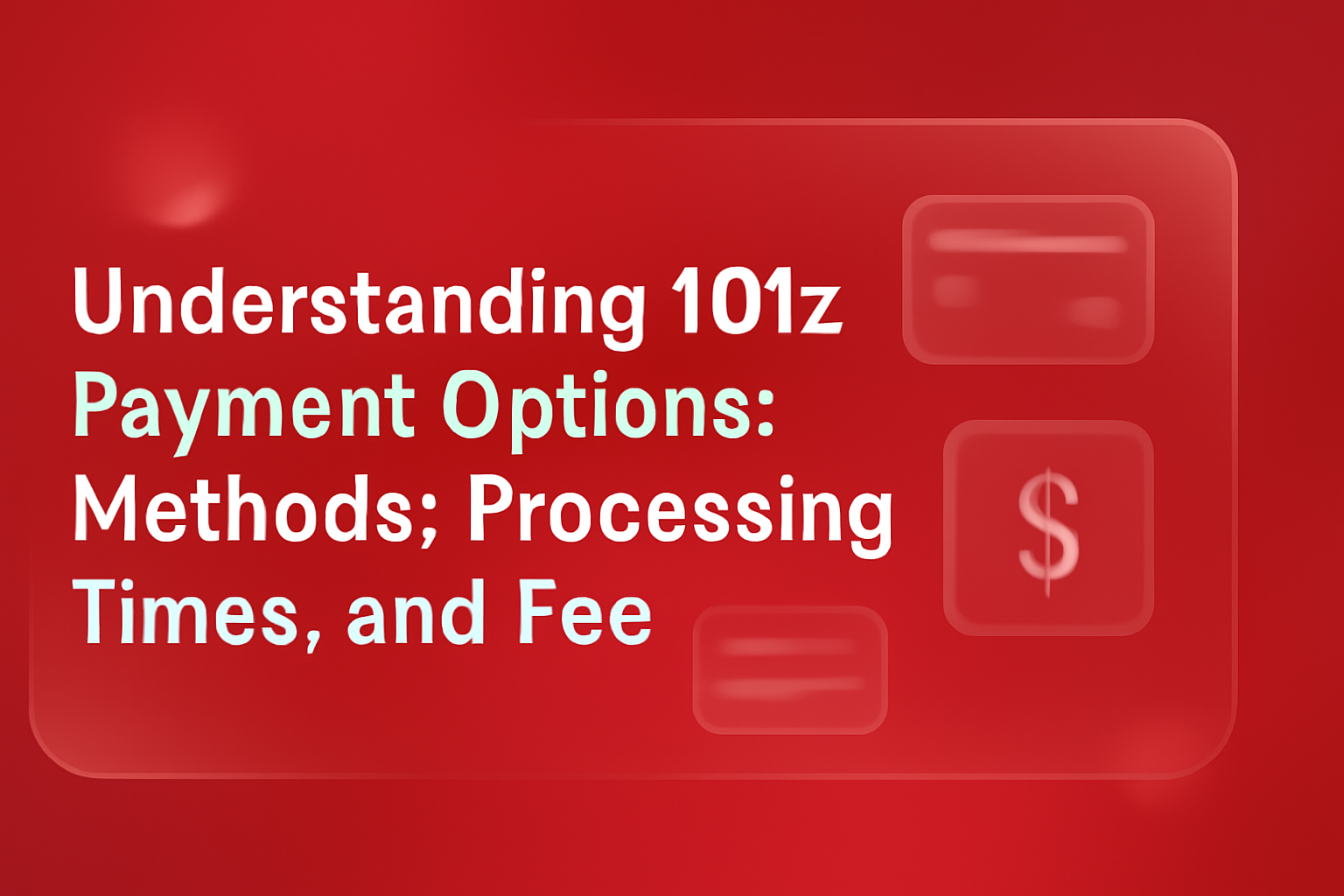 Understanding 101z Payment Options: Methods; Processing Times, and Fee

$